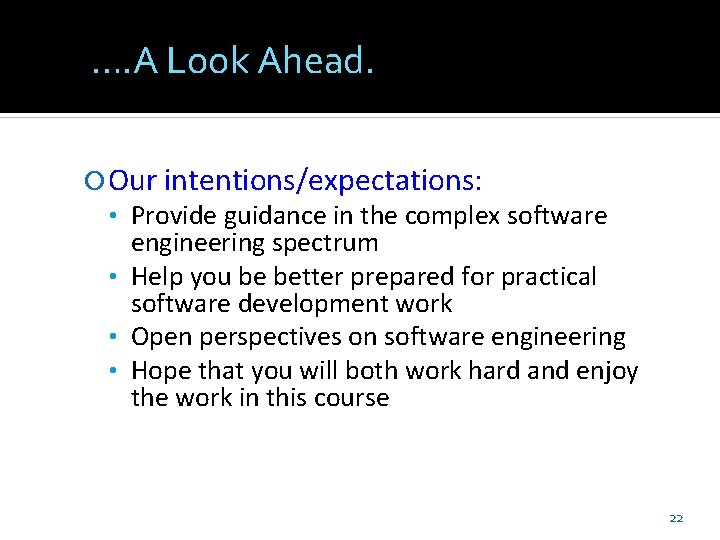 ....A Look Ahead.

Our intentions/expectations:
• Provide guidance in the complex software engineering spectrum
• Help you be better prepared for practical software development work
• Open perspectives on software engineering
• Hope that you will both work hard and enjoy the work in this course

22